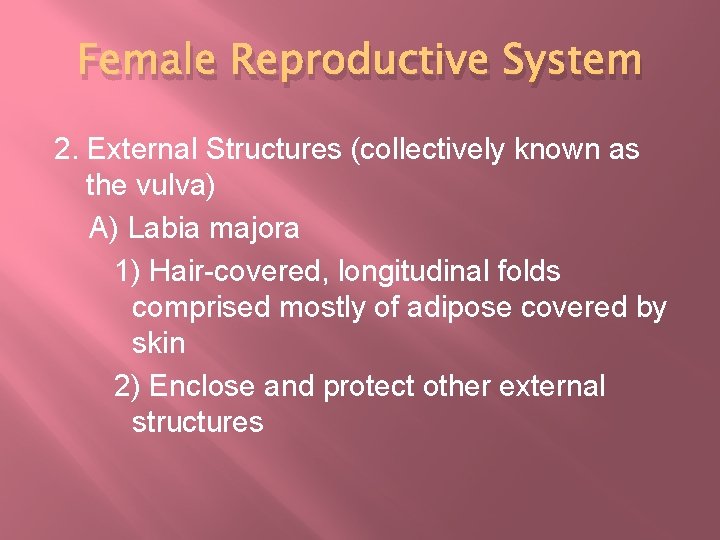 Female Reproductive System

2. External Structures (collectively known as the vulva)

A) Labia majora

1) Hair-covered, longitudinal folds comprised mostly of adipose covered by skin

2) Enclose and protect other external structures